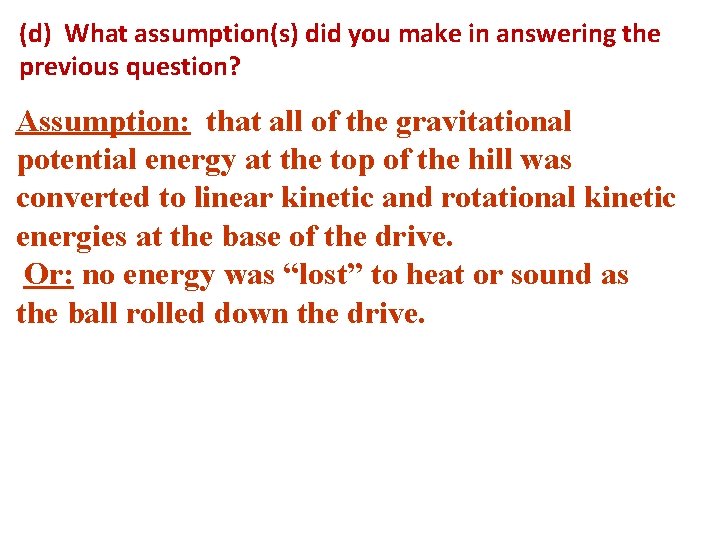 (d) What assumption(s) did you make in answering the previous question?

Assumption: that all of the gravitational potential energy at the top of the hill was converted to linear kinetic and rotational kinetic energies at the base of the drive.
Or: no energy was “lost” to heat or sound as the ball rolled down the drive.